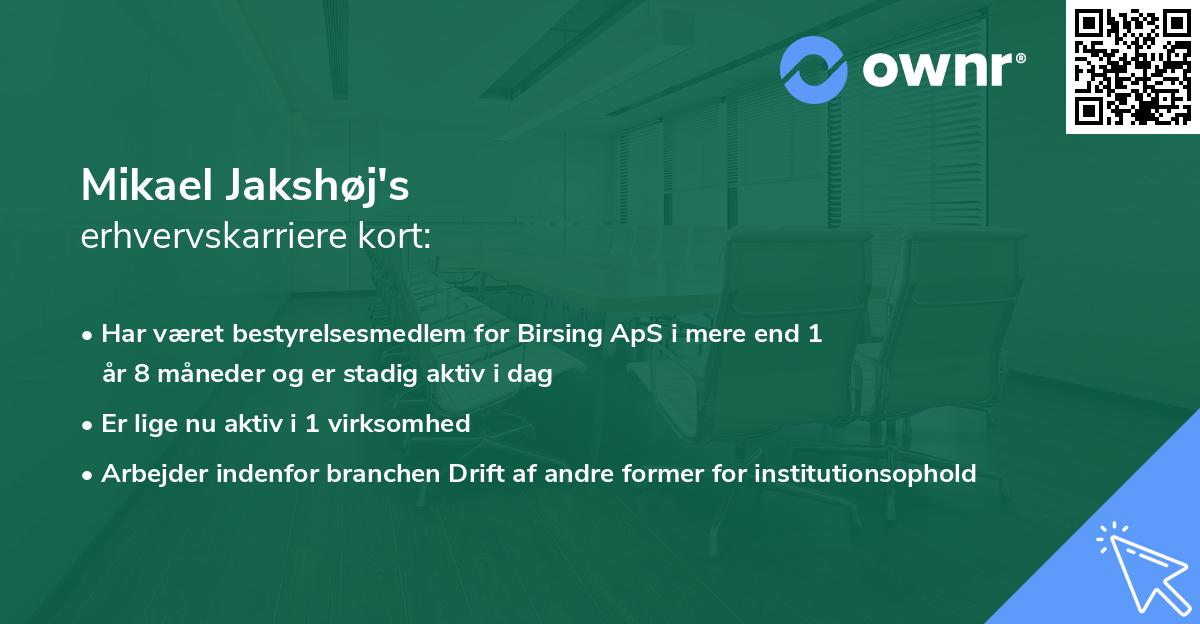 ownr®

Mikael Jakshøj's
erhvervskarriere kort:

• Har været bestyrelsesmedlem for Birsing ApS i mere end 1 år 8 måneder og er stadig aktiv i dag
• Er lige nu aktiv i 1 virksomhed
• Arbejder indenfor branchen Drift af andre former for institutionsophold